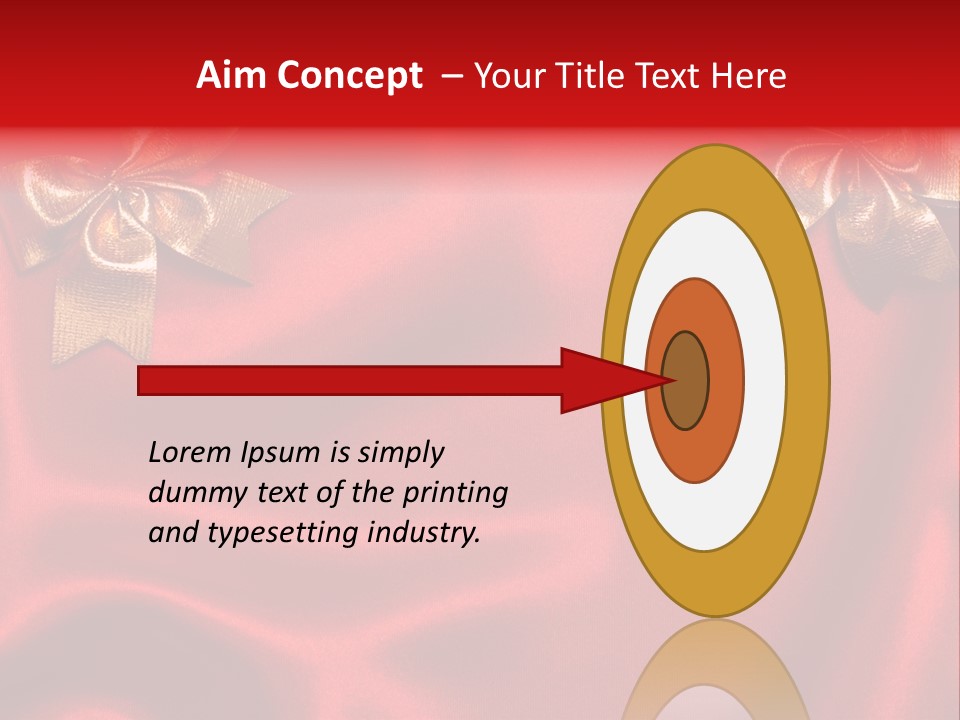 Aim Concept – Your Title Text Here

Lorem Ipsum is simply dummy text of the printing and typesetting industry.